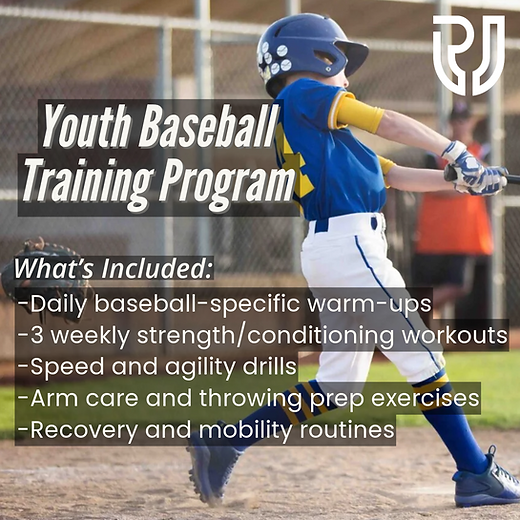 Youth Baseball Training Program

What's Included:
-Daily baseball-specific warm-ups
-3 weekly strength/conditioning workouts
-Speed and agility drills
-Arm care and throwing prep exercises
-Recovery and mobility routines